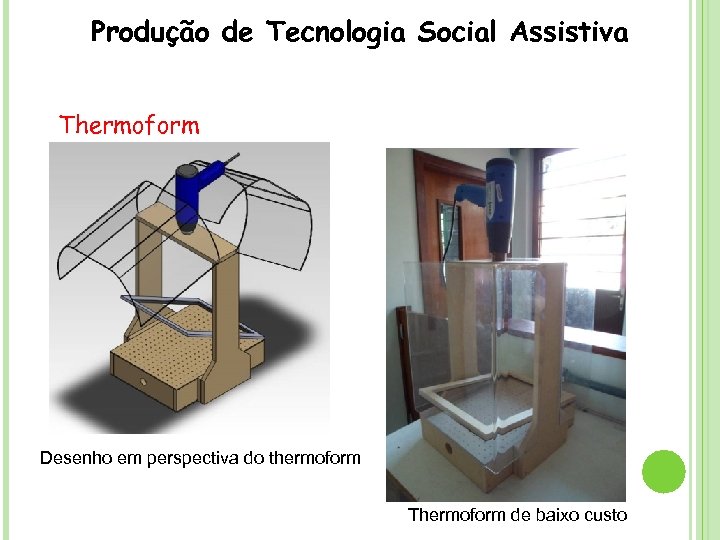 Produção de Tecnologia Social Assistiva

Thermoform

Desenho em perspectiva do thermoform

Thermoform de baixo custo